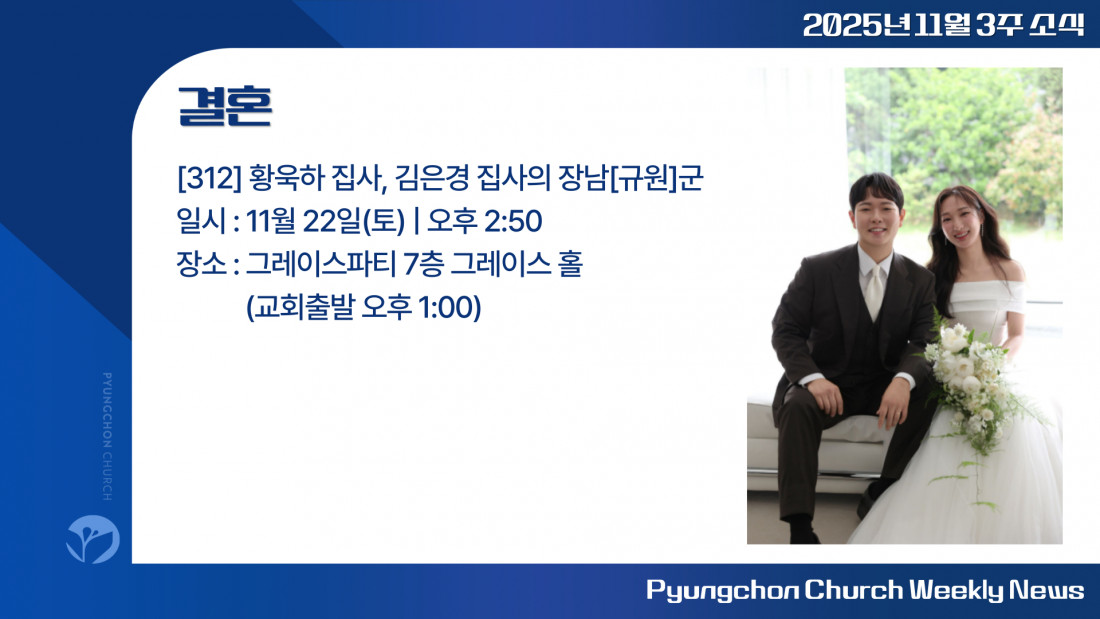 2025년 11월 3주 소식

결혼

[312] 황욱하 집사, 김은경 집사의 장남[규원]군
일시 : 11월 22일(토) | 오후 2:50
장소 : 그레이스파티 7층 그레이스 홀
(교회출발 오후 1:00)

PYUNGCHON CHURCH

Pyungchon Church Weekly News